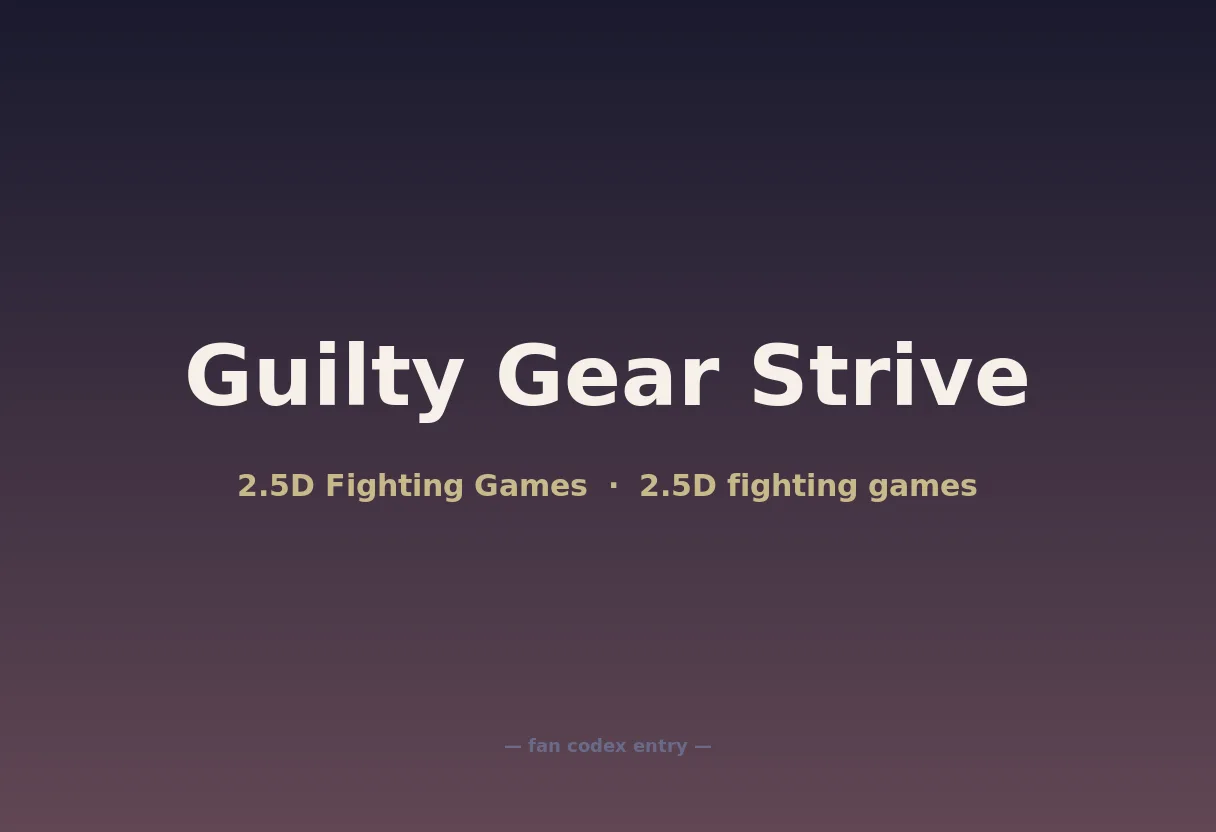 Guilty Gear Strive

2.5D Fighting Games · 2.5D fighting games

— fan codex entry —